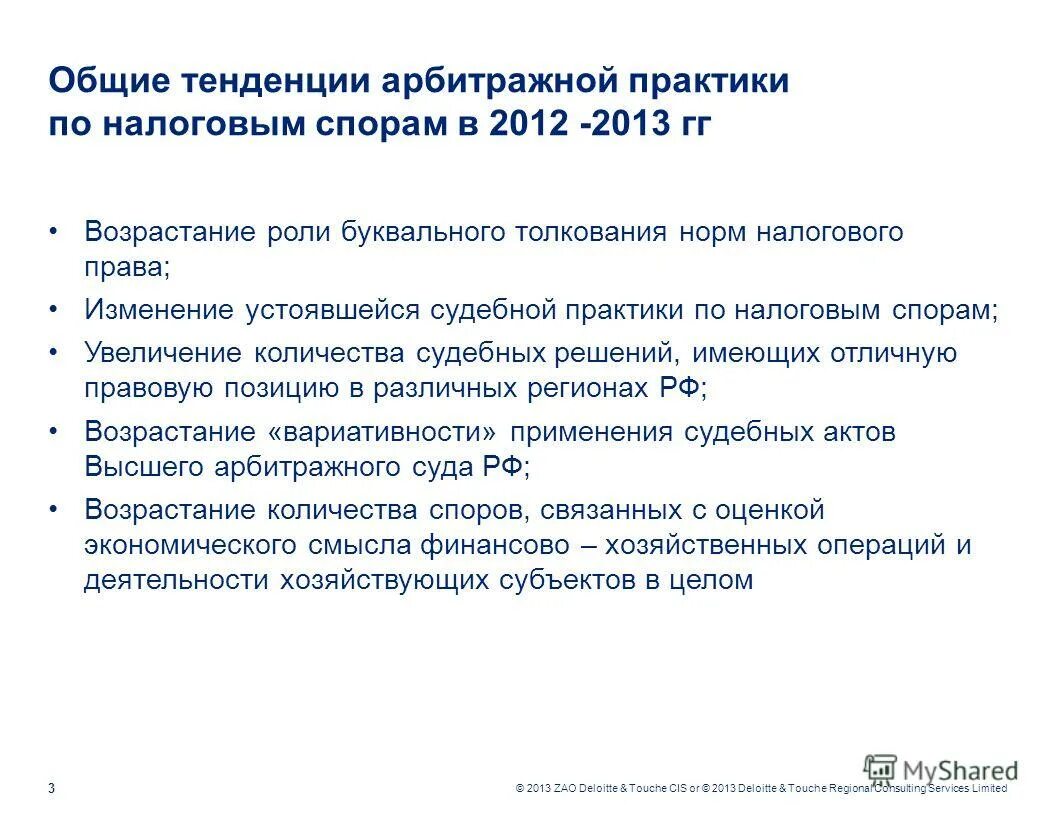 Общие тенденции арбитражной практики по налоговым спорам в 2012 -2013 гг

• Возрастание роли буквального толкования норм налогового права;

• Изменение устоявшейся судебной практики по налоговым спорам;

• Увеличение количества судебных решений, имеющих отличную правовую позицию в различных регионах РФ;

• Возрастание «вариативности» применения судебных актов Высшего арбитражного суда РФ;

• Возрастание количества споров, связанных с оценкой экономического смысла финансово – хозяйственных операций и деятельности хозяйствующих субъектов в целом

3

© 2013 ZAO Deloitte & Touche CIS or © 2013 Deloitte & Touche Regional Consulting Services Limited

MyShared